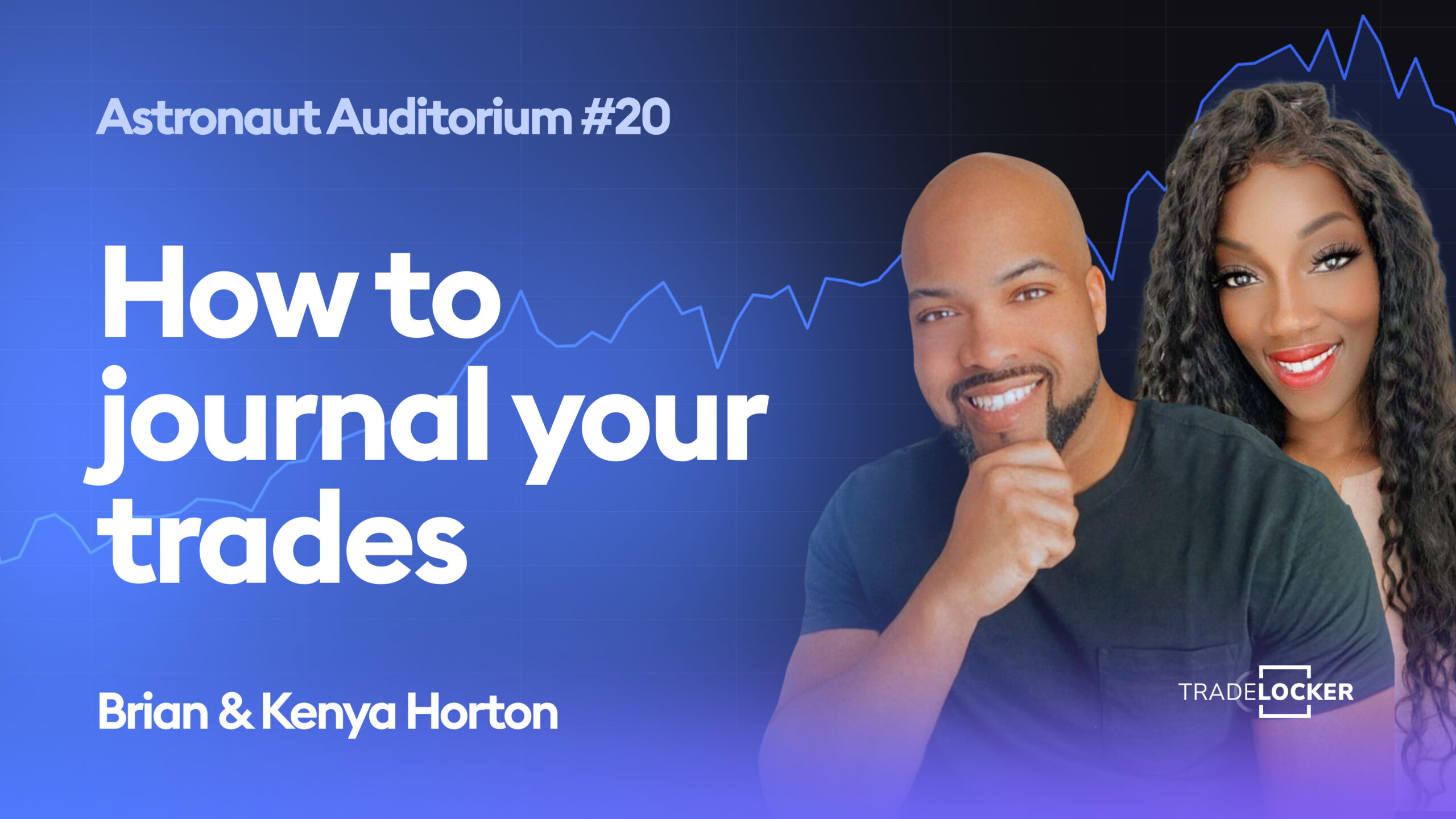 Astronaut Auditorium #20

How to journal your trades

Brian & Kenya Horton

TRADELOCKER